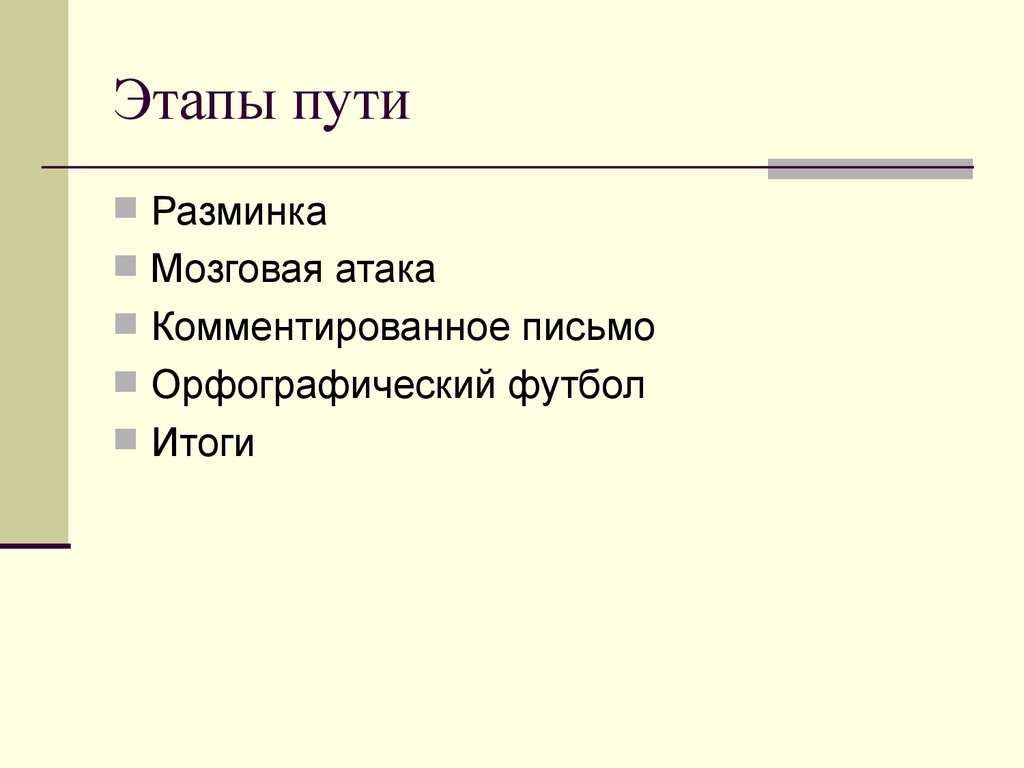 Этапы пути

Разминка
Мозговая атака
Комментированное письмо
Орфографический футбол
Итоги